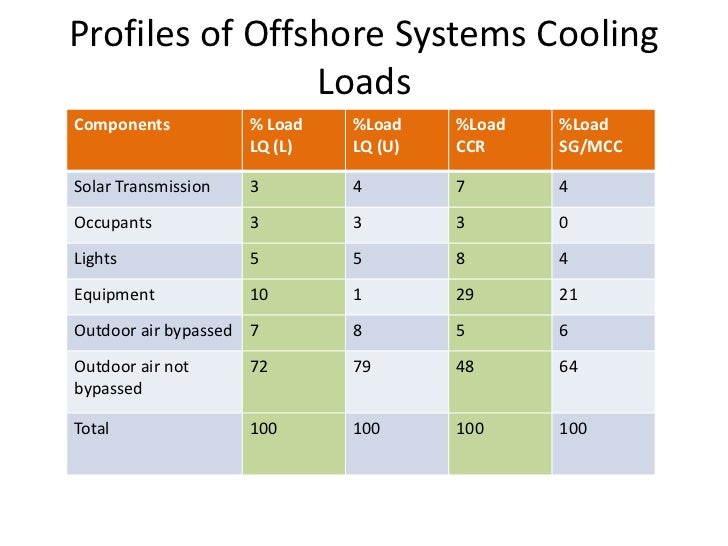 Profiles of Offshore Systems Cooling Loads

| Components | % Load LQ (L) | %Load LQ (U) | %Load CCR | %Load SG/MCC |
|---|---|---|---|---|
| Solar Transmission | 3 | 4 | 7 | 4 |
| Occupants | 3 | 3 | 3 | 0 |
| Lights | 5 | 5 | 8 | 4 |
| Equipment | 10 | 1 | 29 | 21 |
| Outdoor air bypassed | 7 | 8 | 5 | 6 |
| Outdoor air not bypassed | 72 | 79 | 48 | 64 |
| Total | 100 | 100 | 100 | 100 |